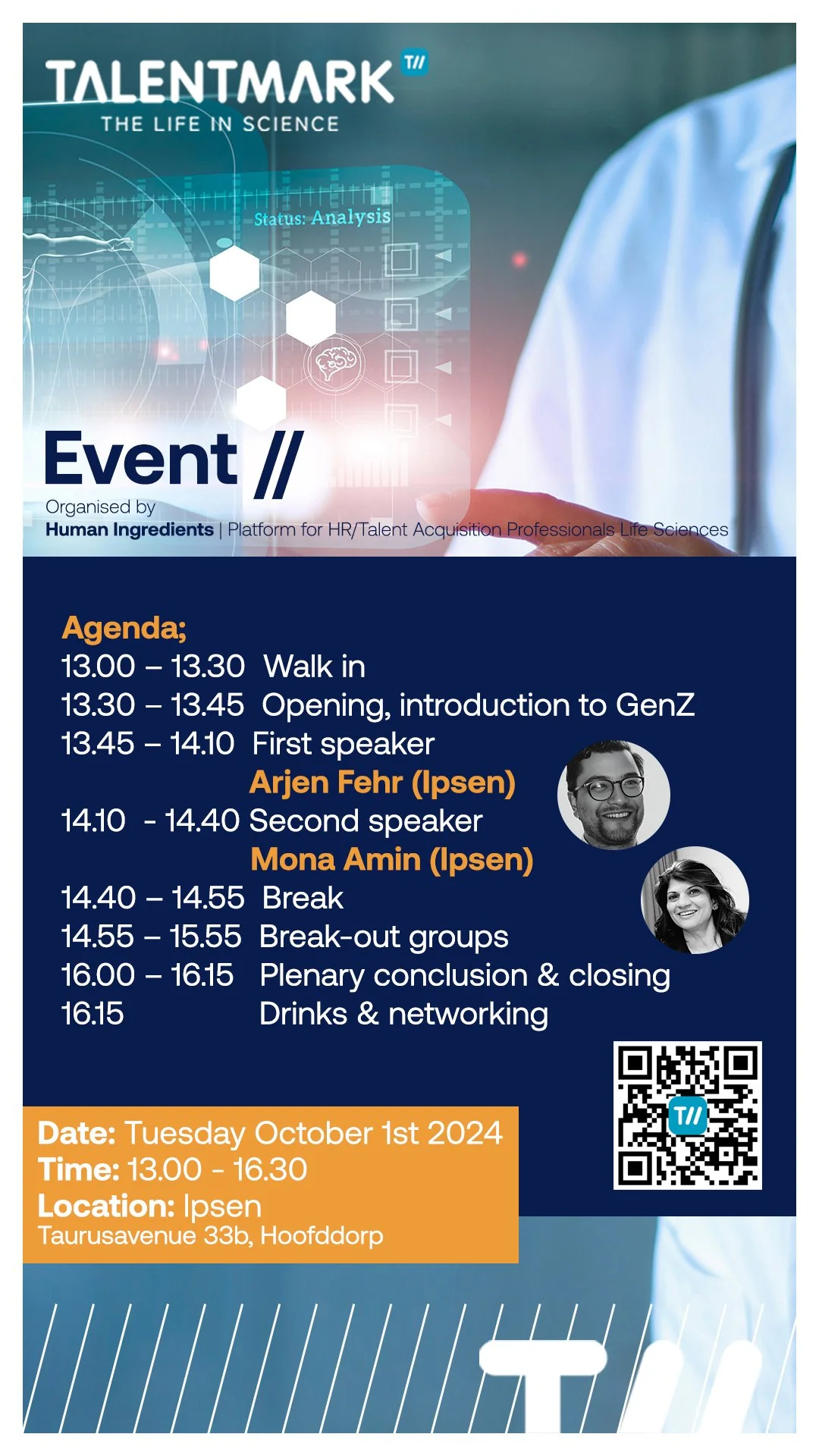 TALENTMARK T//
THE LIFE IN SCIENCE

Status: Analysis

Event //

Organised by
Human Ingredients | Platform for HR/Talent Acquisition Professionals Life Sciences

Agenda;
13.00 – 13.30 Walk in
13.30 – 13.45 Opening, introduction to GenZ
13.45 – 14.10 First speaker
Arjen Fehr (Ipsen)
14.10 - 14.40 Second speaker
Mona Amin (Ipsen)
14.40 – 14.55 Break
14.55 – 15.55 Break-out groups
16.00 – 16.15 Plenary conclusion & closing
16.15 Drinks & networking

T//

Date: Tuesday October 1st 2024
Time: 13.00 - 16.30
Location: Ipsen
Taurusavenue 33b, Hoofddorp

T//